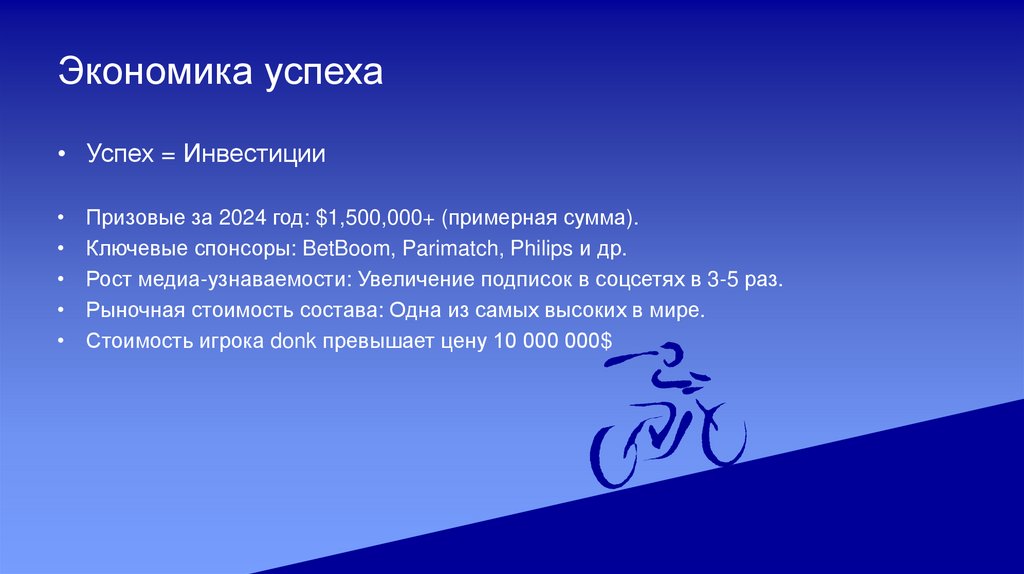 Экономика успеха

• Успех = Инвестиции

• Призовые за 2024 год: \$1,500,000+ (примерная сумма).
• Ключевые спонсоры: BetBoom, Parimatch, Philips и др.
• Рост медиа-узнаваемости: Увеличение подписок в соцсетях в 3-5 раз.
• Рыночная стоимость состава: Одна из самых высоких в мире.
• Стоимость игрока donk превышает цену 10 000 000\$